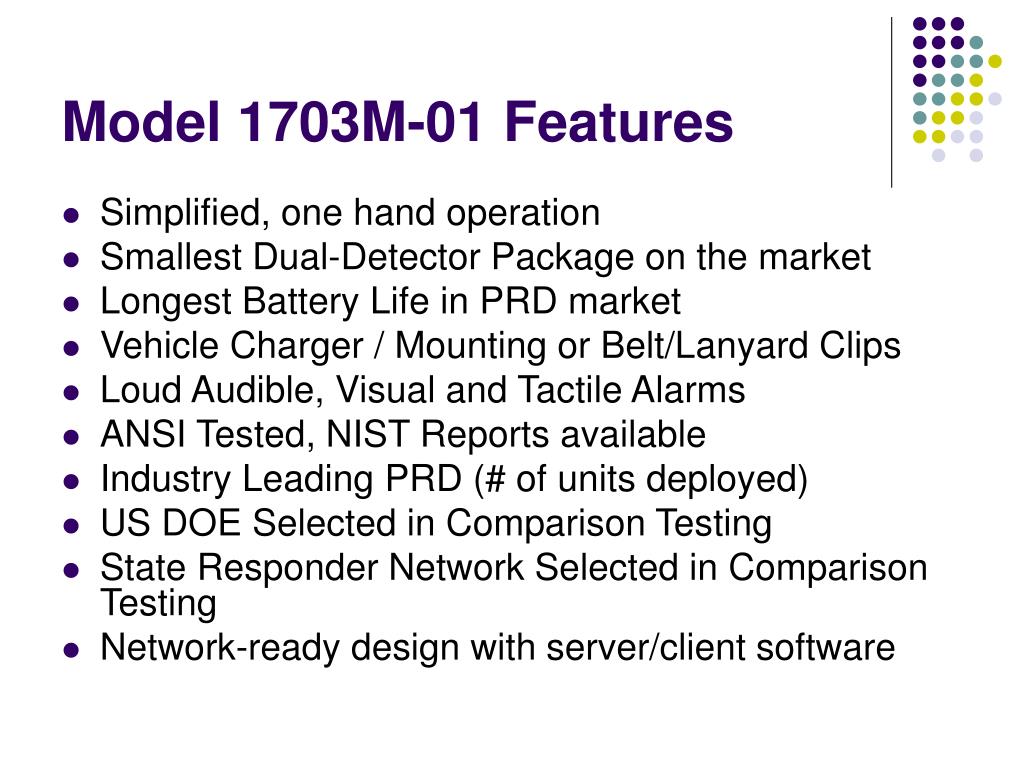 Model 1703M-01 Features

- Simplified, one hand operation
- Smallest Dual-Detector Package on the market
- Longest Battery Life in PRD market
- Vehicle Charger / Mounting or Belt/Lanyard Clips
- Loud Audible, Visual and Tactile Alarms
- ANSI Tested, NIST Reports available
- Industry Leading PRD (# of units deployed)
- US DOE Selected in Comparison Testing
- State Responder Network Selected in Comparison Testing
- Network-ready design with server/client software